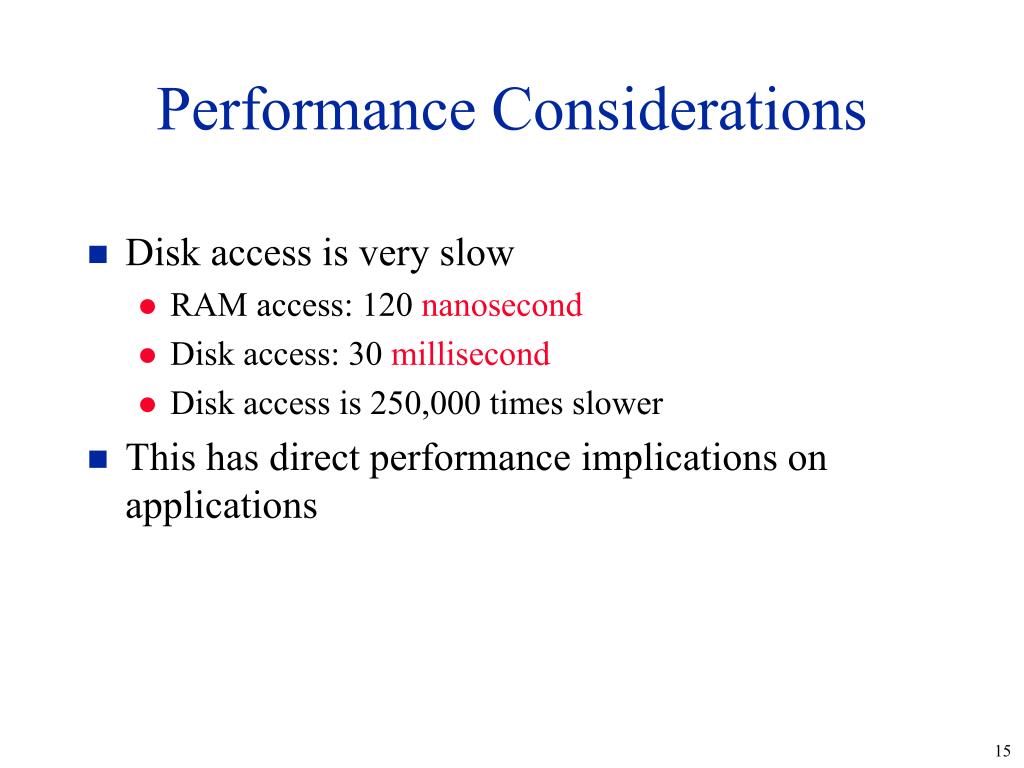 Performance Considerations

Disk access is very slow

RAM access: 120 nanosecond

Disk access: 30 millisecond

Disk access is 250,000 times slower

This has direct performance implications on applications

15